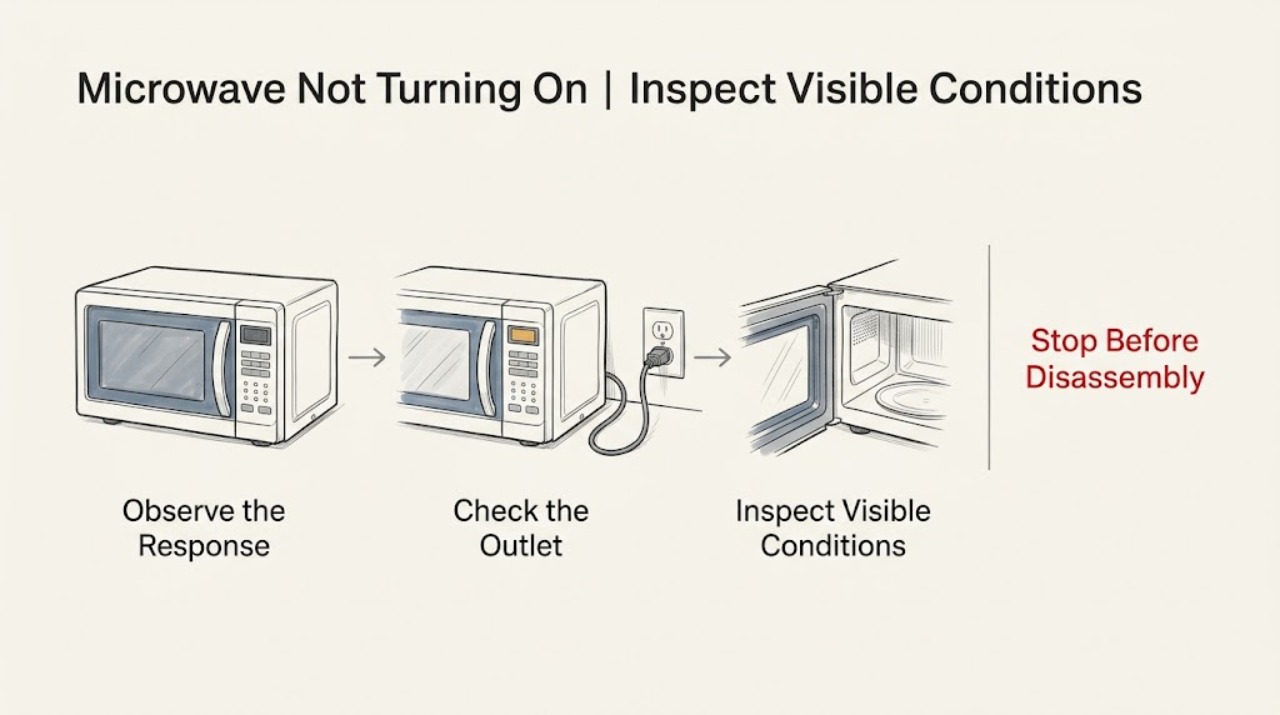 Microwave Not Turning On | Inspect Visible Conditions

Observe the Response

Check the Outlet

Inspect Visible Conditions

Stop Before Disassembly